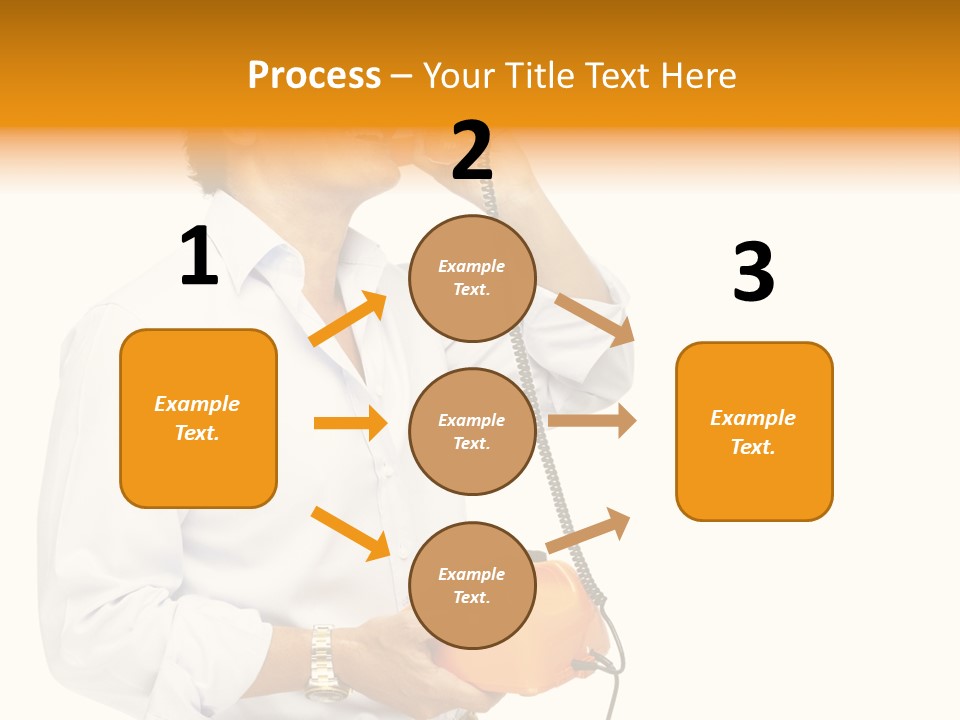 Process – Your Title Text Here

1

Example Text.

2

Example Text.

Example Text.

Example Text.

3

Example Text.